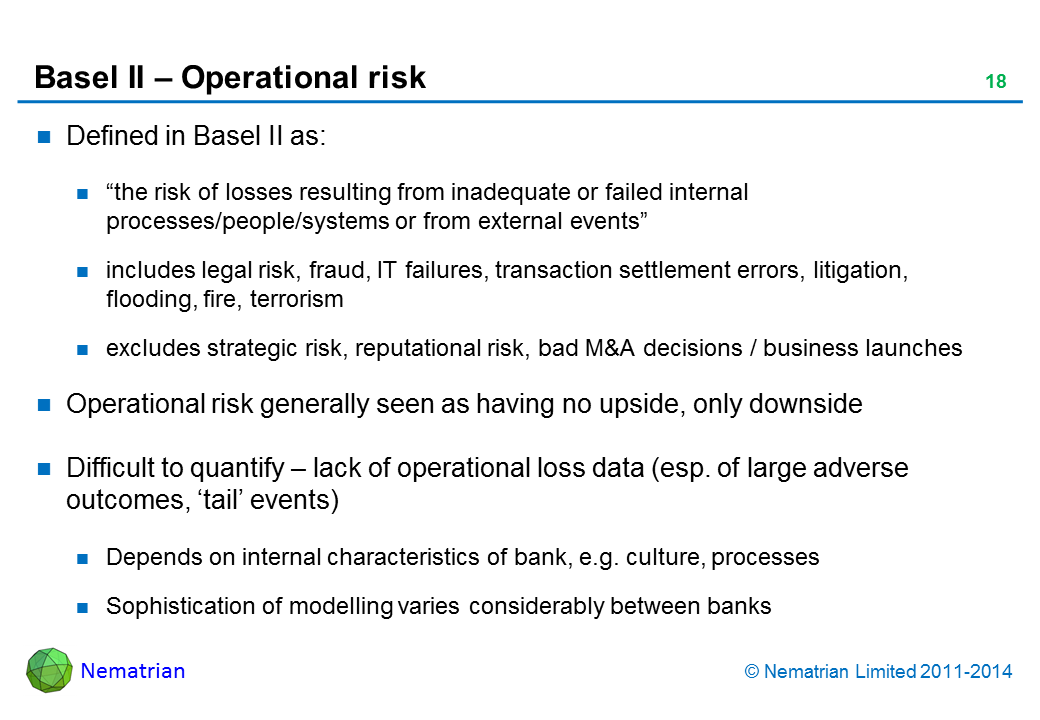 Basel II – Operational risk

18

Defined in Basel II as:

“the risk of losses resulting from inadequate or failed internal processes/people/systems or from external events”

includes legal risk, fraud, IT failures, transaction settlement errors, litigation, flooding, fire, terrorism

excludes strategic risk, reputational risk, bad M&A decisions / business launches

Operational risk generally seen as having no upside, only downside

Difficult to quantify – lack of operational loss data (esp. of large adverse outcomes, ‘tail’ events)

Depends on internal characteristics of bank, e.g. culture, processes

Sophistication of modelling varies considerably between banks

Nematrian

© Nematrian Limited 2011-2014